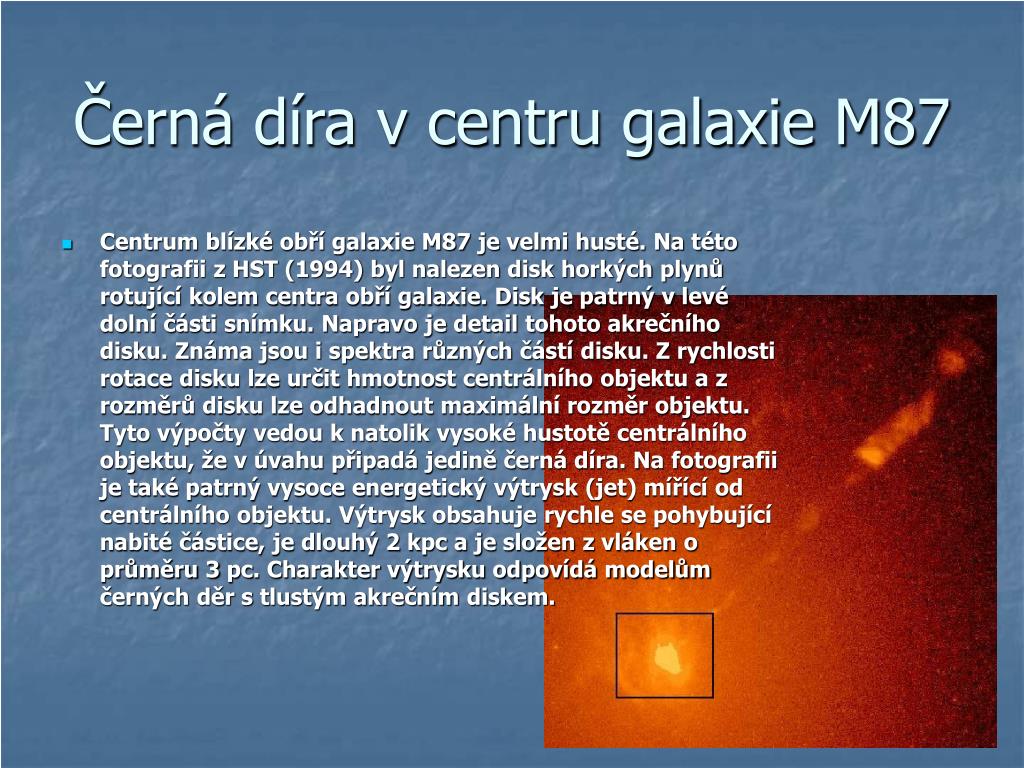 Černá díra v centru galaxie M87

Centrum blízké obří galaxie M87 je velmi husté. Na této fotografii z HST (1994) byl nalezen disk horkých plynů rotující kolem centra obří galaxie. Disk je patrný v levé dolní části snímku. Napravo je detail tohoto akrečního disku. Známa jsou i spektra různých částí disku. Z rychlosti rotace disku lze určit hmotnost centrálního objektu a z rozměrů disku lze odhadnout maximální rozměr objektu. Tyto výpočty vedou k natolik vysoké hustotě centrálního objektu, že v úvahu připadá jedině černá díra. Na fotografii je také patrný vysoce energetický výtrysk (jet) mířící od centrálního objektu. Výtrysk obsahuje rychle se pohybující nabité částice, je dlouhý 2 kpc a je složen z vláken o průměru 3 pc. Charakter výtrysku odpovídá modelům černých děr s tlustým akrečním diskem.